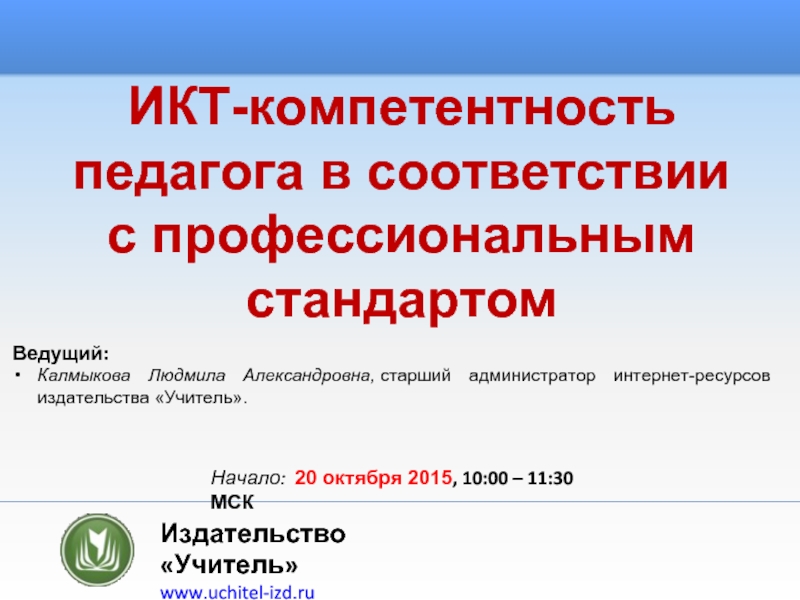 ИКТ-компетентность педагога в соответствии с профессиональным стандартом

Ведущий:

• Калмыкова Людмила Александровна, старший администратор интернет-ресурсов издательства «Учитель».

Начало: 20 октября 2015, 10:00 – 11:30 МСК

Издательство «Учитель»

www.uchitel-izd.ru